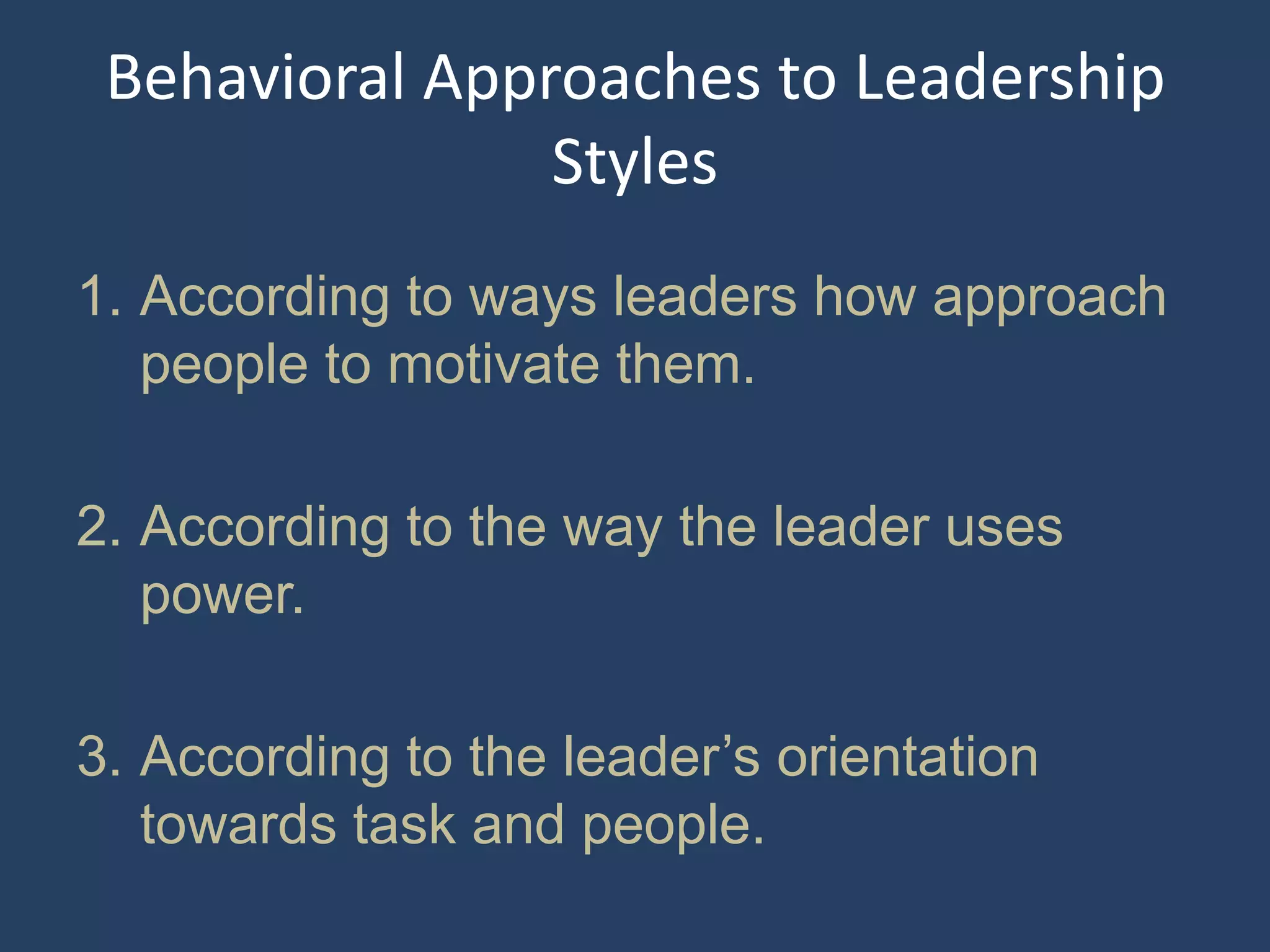 Behavioral Approaches to Leadership Styles

1. According to ways leaders how approach people to motivate them.

2. According to the way the leader uses power.

3. According to the leader’s orientation towards task and people.